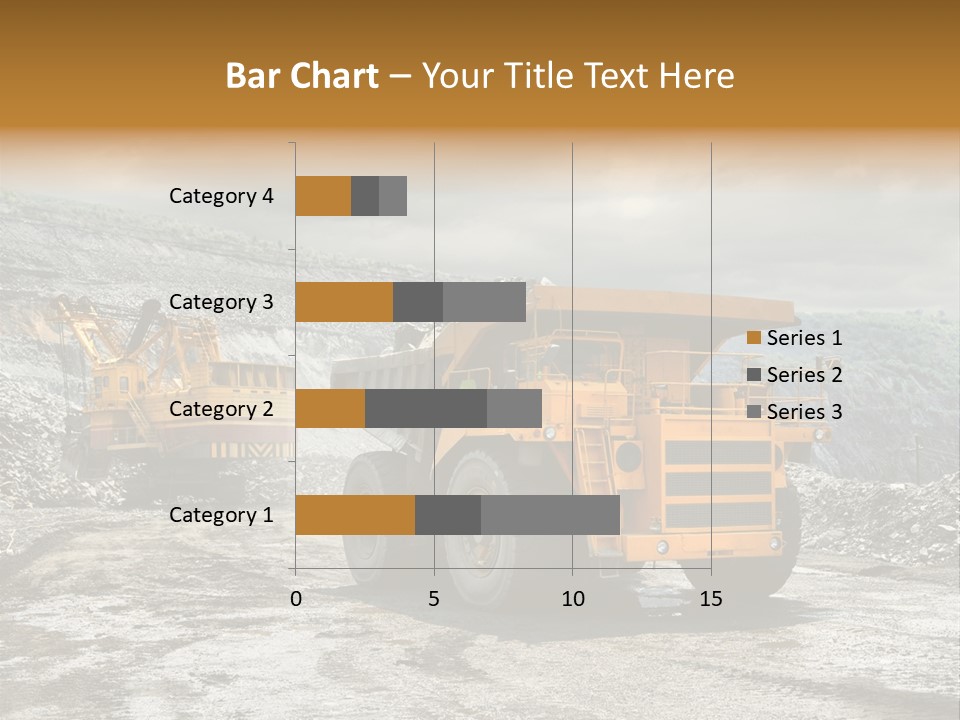 Bar Chart – Your Title Text Here

Category 4
Category 3
Category 2
Category 1

0
5
10
15

Series 1
Series 2
Series 3